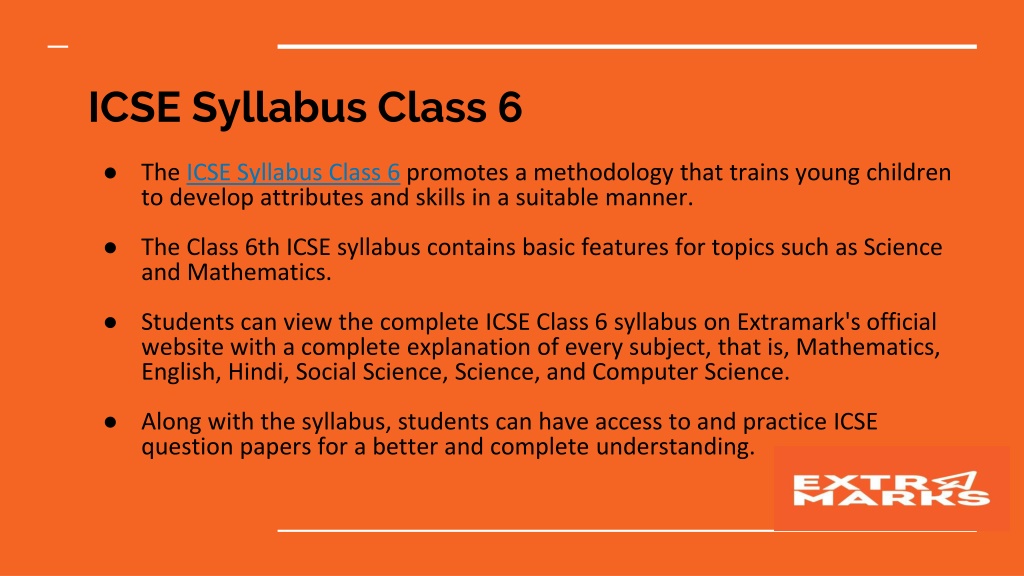 ICSE Syllabus Class 6

● The ICSE Syllabus Class 6 promotes a methodology that trains young children to develop attributes and skills in a suitable manner.

● The Class 6th ICSE syllabus contains basic features for topics such as Science and Mathematics.

● Students can view the complete ICSE Class 6 syllabus on Extramark's official website with a complete explanation of every subject, that is, Mathematics, English, Hindi, Social Science, Science, and Computer Science.

● Along with the syllabus, students can have access to and practice ICSE question papers for a better and complete understanding.

EXTRA MARKS